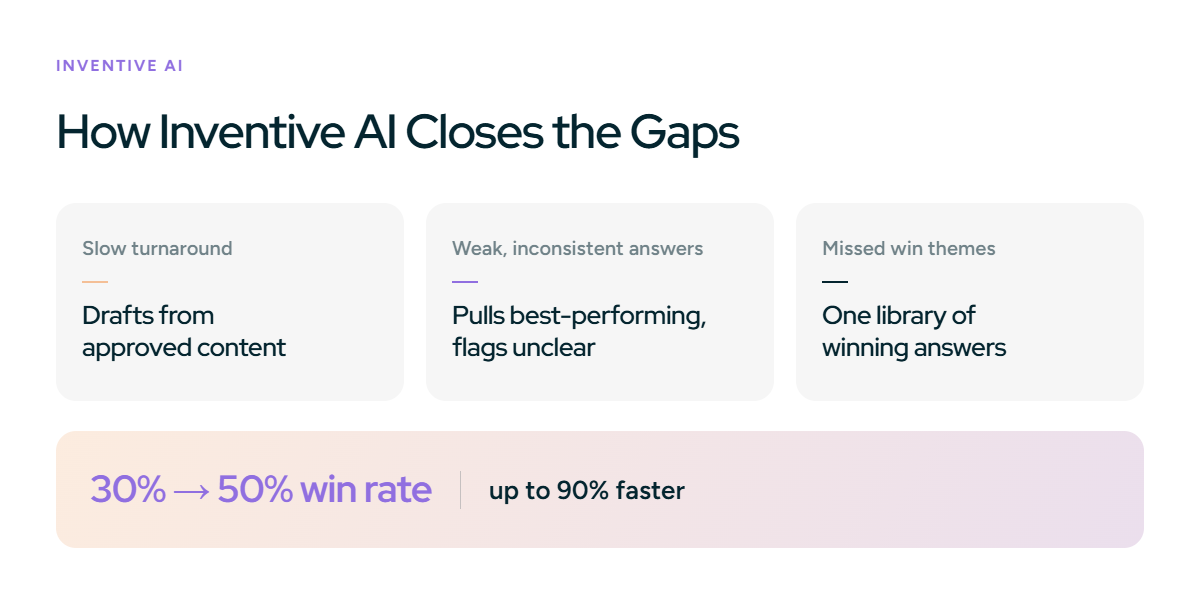 INVENTIVE AI

How Inventive AI Closes the Gaps

Slow turnaround

Drafts from approved content

Weak, inconsistent answers

Pulls best-performing, flags unclear

Missed win themes

One library of winning answers

30% → 50% win rate

up to 90% faster